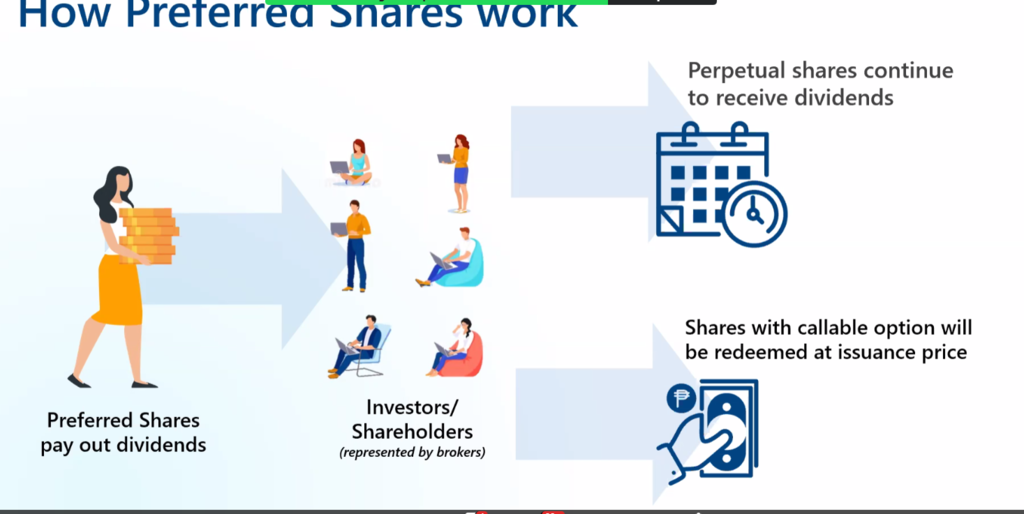 How Preferred Shares work

Preferred Shares pay out dividends

Investors/ Shareholders
(represented by brokers)

Perpetual shares continue to receive dividends

Shares with callable option will be redeemed at issuance price

₱